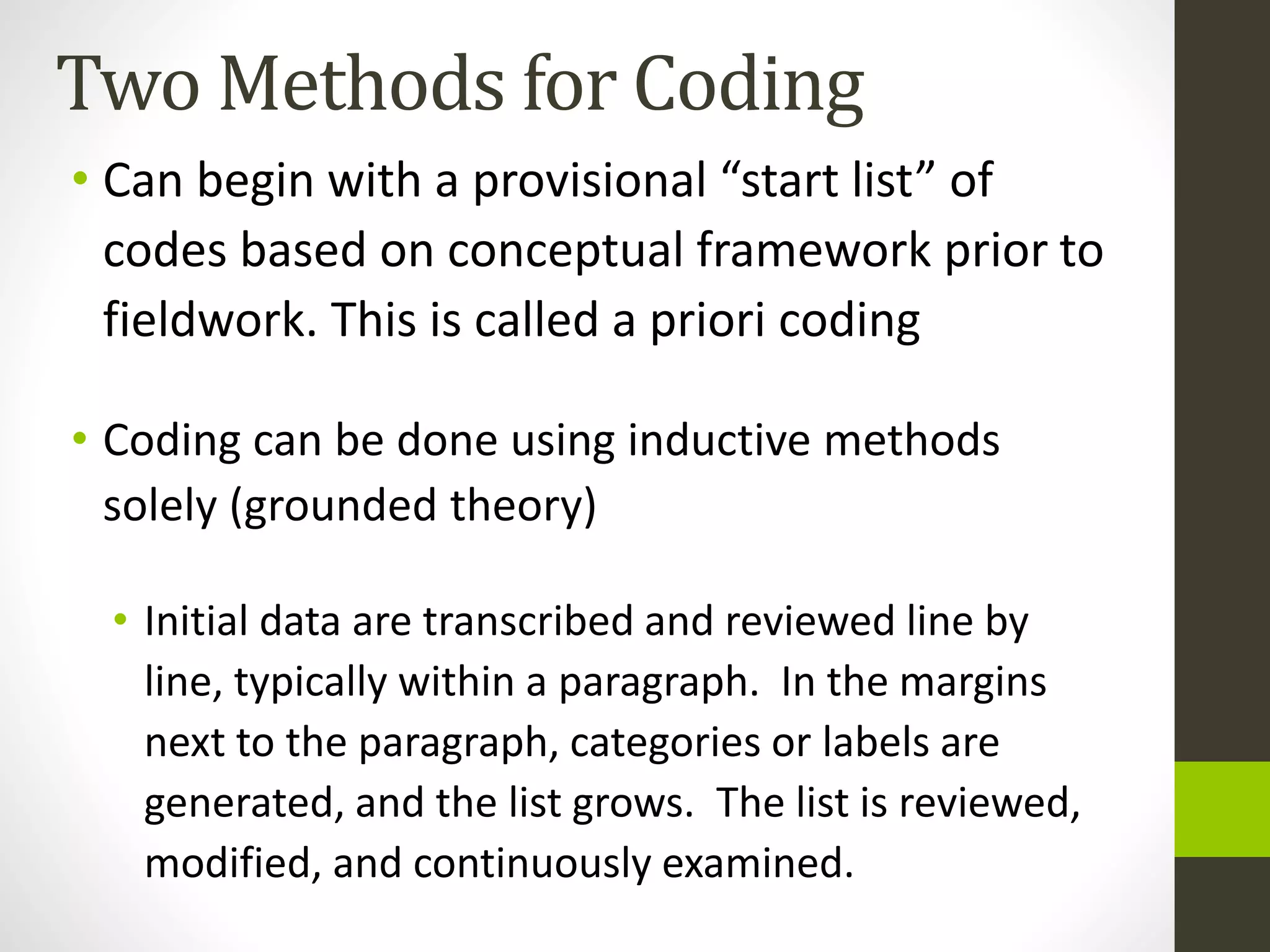 Two Methods for Coding

• Can begin with a provisional “start list” of codes based on conceptual framework prior to fieldwork. This is called a priori coding

• Coding can be done using inductive methods solely (grounded theory)

• Initial data are transcribed and reviewed line by line, typically within a paragraph. In the margins next to the paragraph, categories or labels are generated, and the list grows. The list is reviewed, modified, and continuously examined.